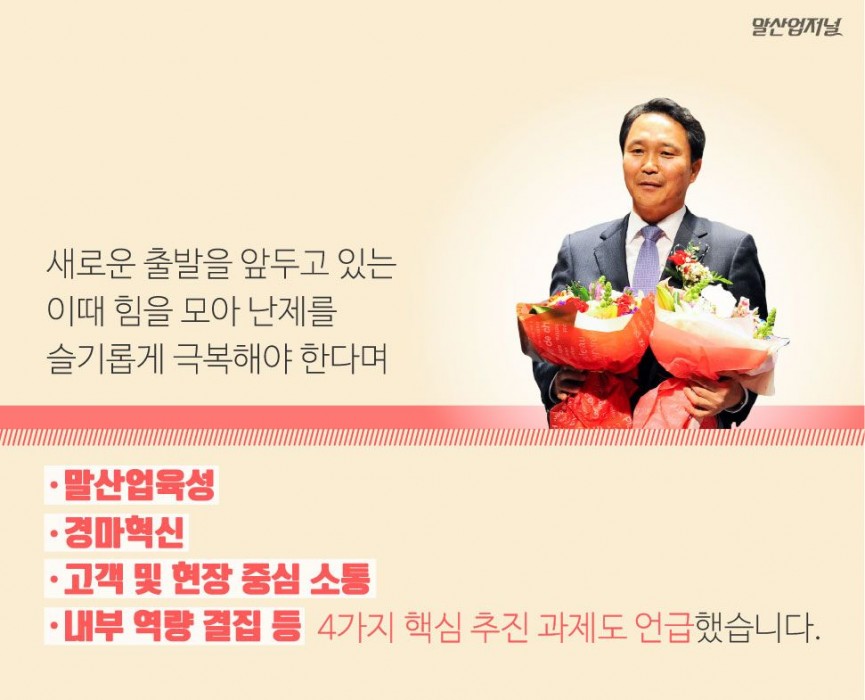 말산업저널

새로운 출발을 앞두고 있는 이때 힘을 모아 난제를 슬기롭게 극복해야 한다며

· 말산업육성
· 경마혁신
· 고객 및 현장 중심 소통
· 내부 역량 결집 등 4가지 핵심 추진 과제도 언급했습니다.